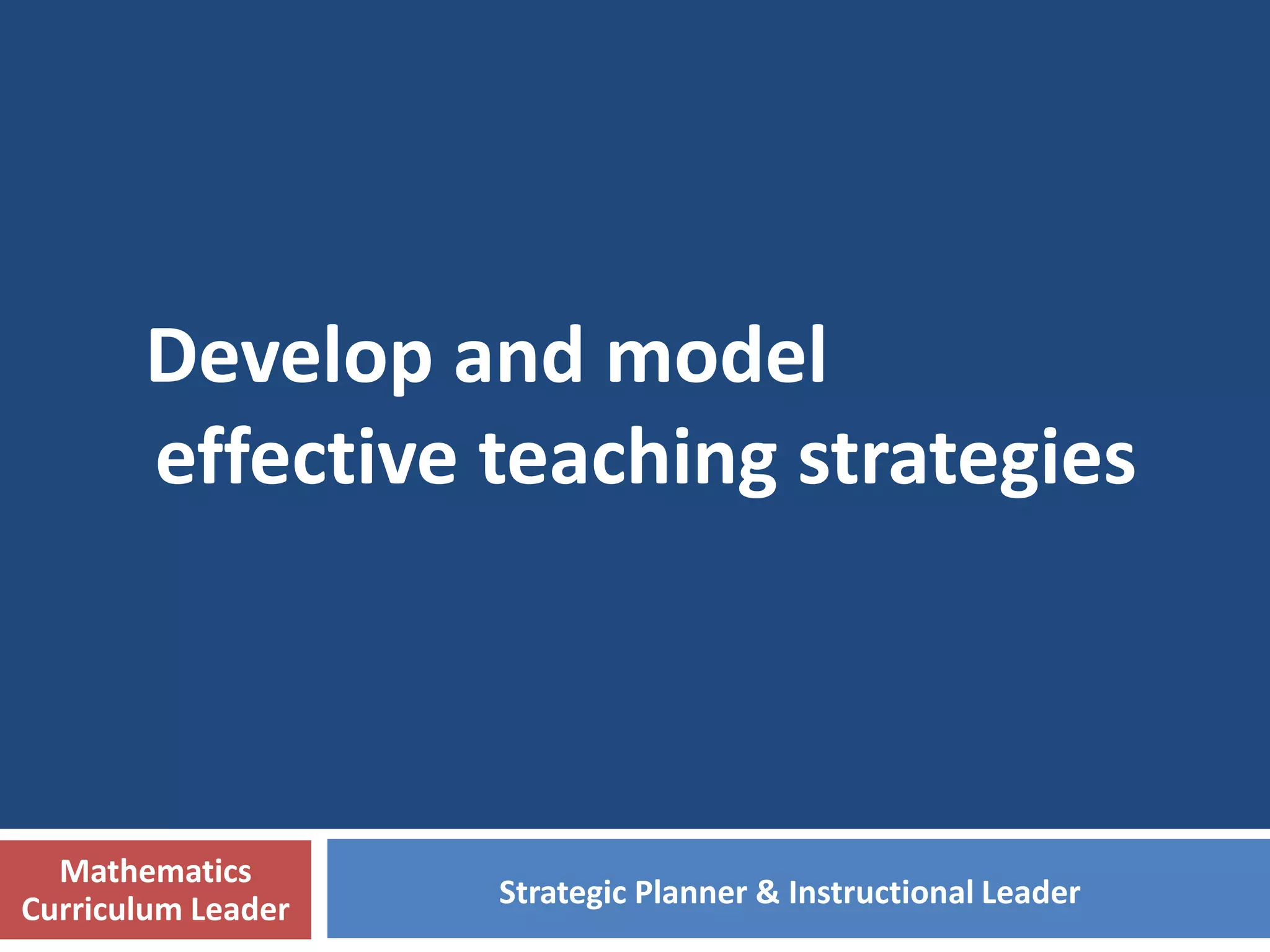 Develop and model effective teaching strategies

Mathematics Curriculum Leader

Strategic Planner & Instructional Leader